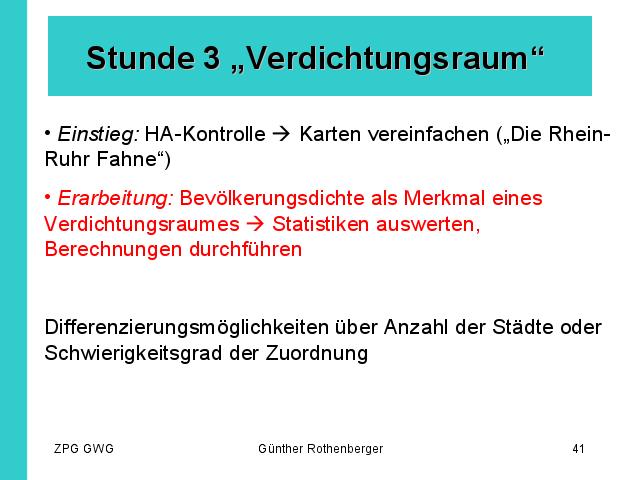 Stunde 3 „Verdichtungsraum“

• Einstieg: HA-Kontrolle → Karten vereinfachen („Die Rhein-Ruhr Fahne“)

• Erarbeitung: Bevölkerungsdichte als Merkmal eines Verdichtungsraumes → Statistiken auswerten, Berechnungen durchführen

Differenzierungsmöglichkeiten über Anzahl der Städte oder Schwierigkeitsgrad der Zuordnung

ZPG GWG

Günther Rothenberger

41